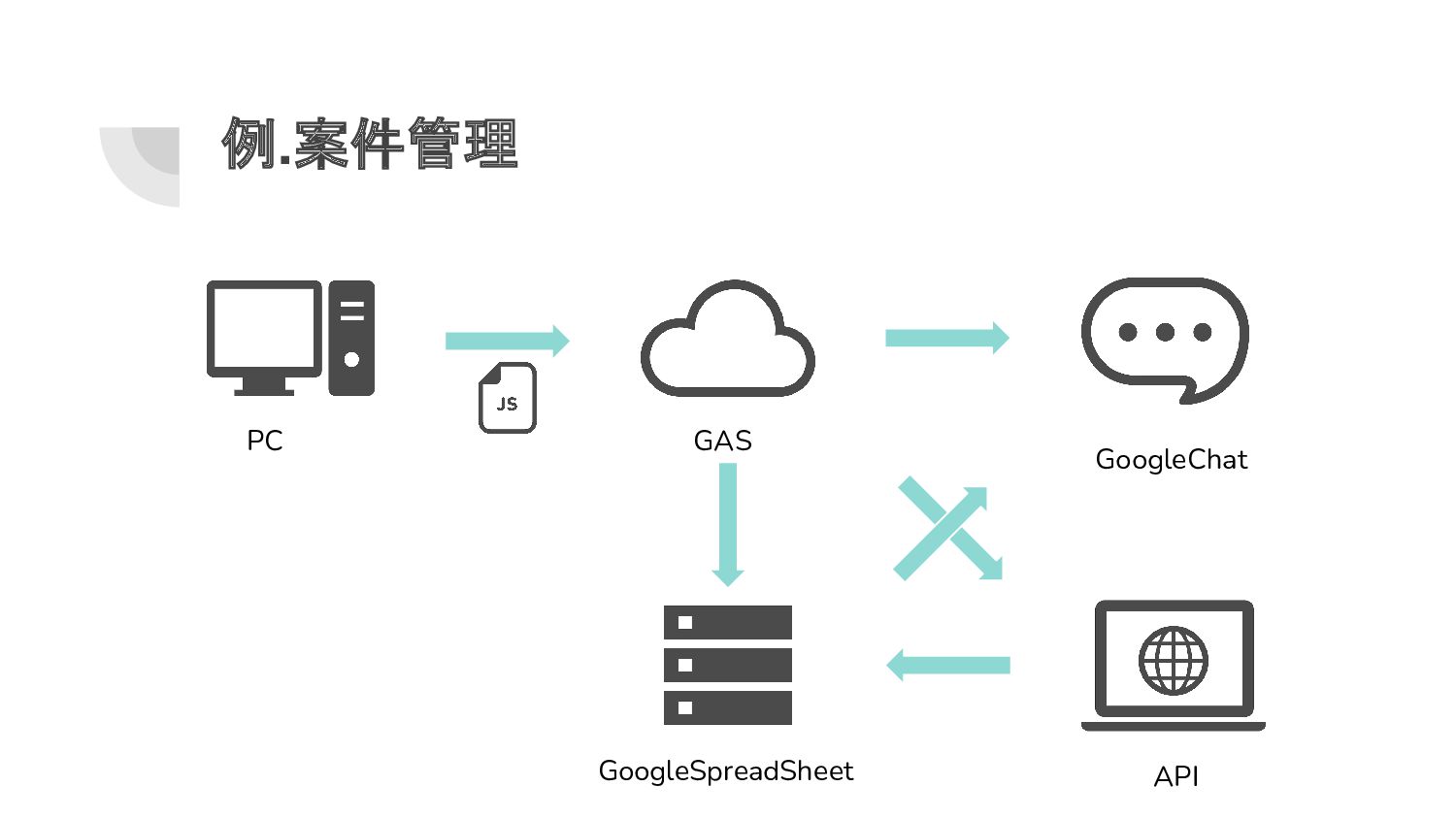 例.案件管理

PC

JS

GAS

GoogleChat

GoogleSpreadSheet

API